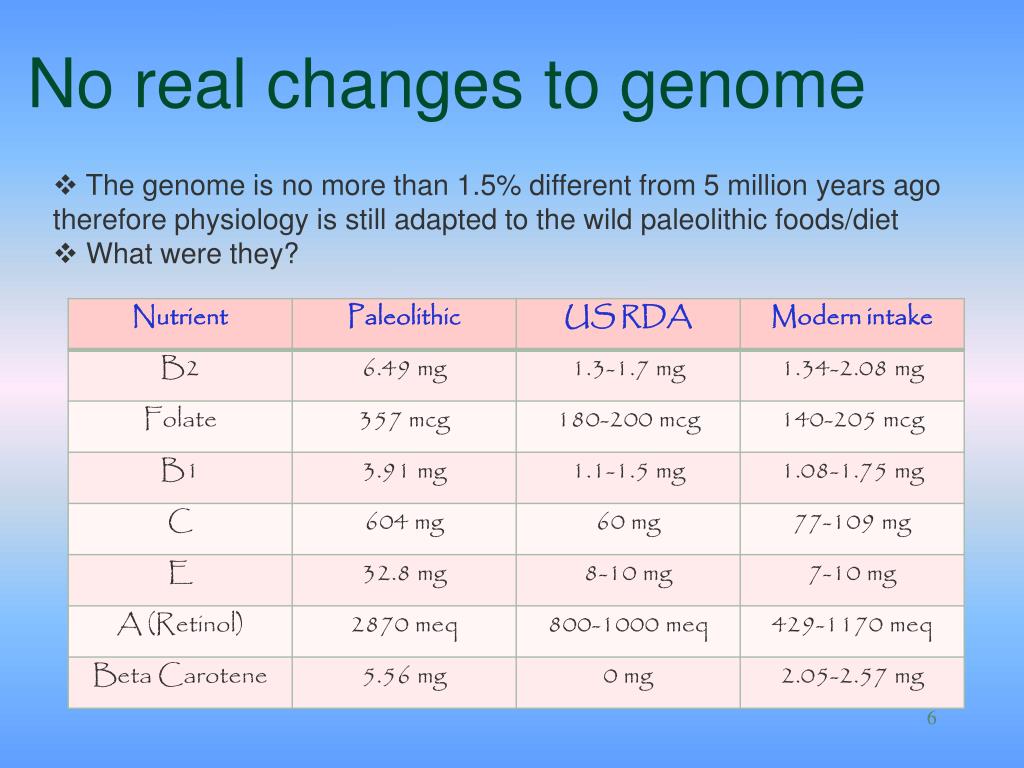 No real changes to genome

❖ The genome is no more than 1.5% different from 5 million years ago therefore physiology is still adapted to the wild paleolithic foods/diet
❖ What were they?

| Nutrient | Paleolithic | US RDA | Modern intake |
|---|---|---|---|
| B2 | 6.49 mg | 1.3-1.7 mg | 1.34-2.08 mg |
| Folate | 357 mcg | 180-200 mcg | 140-205 mcg |
| B1 | 3.91 mg | 1.1-1.5 mg | 1.08-1.75 mg |
| C | 604 mg | 60 mg | 77-109 mg |
| E | 32.8 mg | 8-10 mg | 7-10 mg |
| A (Retinol) | 2870 meq | 800-1000 meq | 429-1170 meq |
| Beta Carotene | 5.56 mg | 0 mg | 2.05-2.57 mg |

6